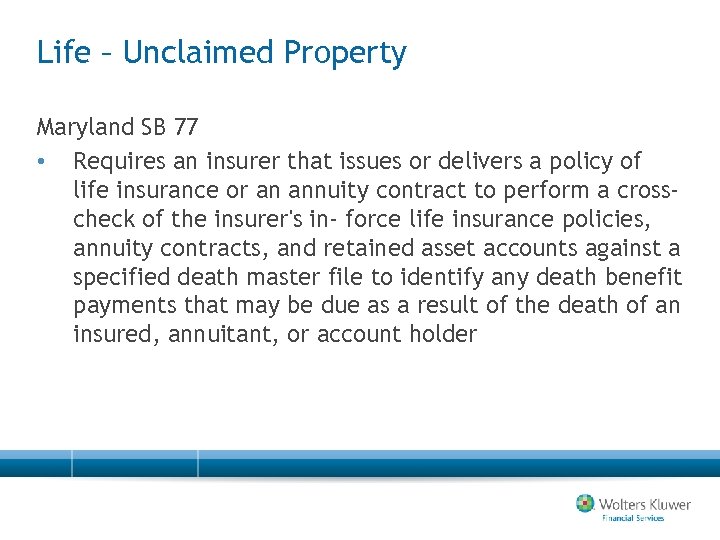 Life – Unclaimed Property

Maryland SB 77

• Requires an insurer that issues or delivers a policy of life insurance or an annuity contract to perform a cross-check of the insurer's in- force life insurance policies, annuity contracts, and retained asset accounts against a specified death master file to identify any death benefit payments that may be due as a result of the death of an insured, annuitant, or account holder

Wolters Kluwer
Financial Services